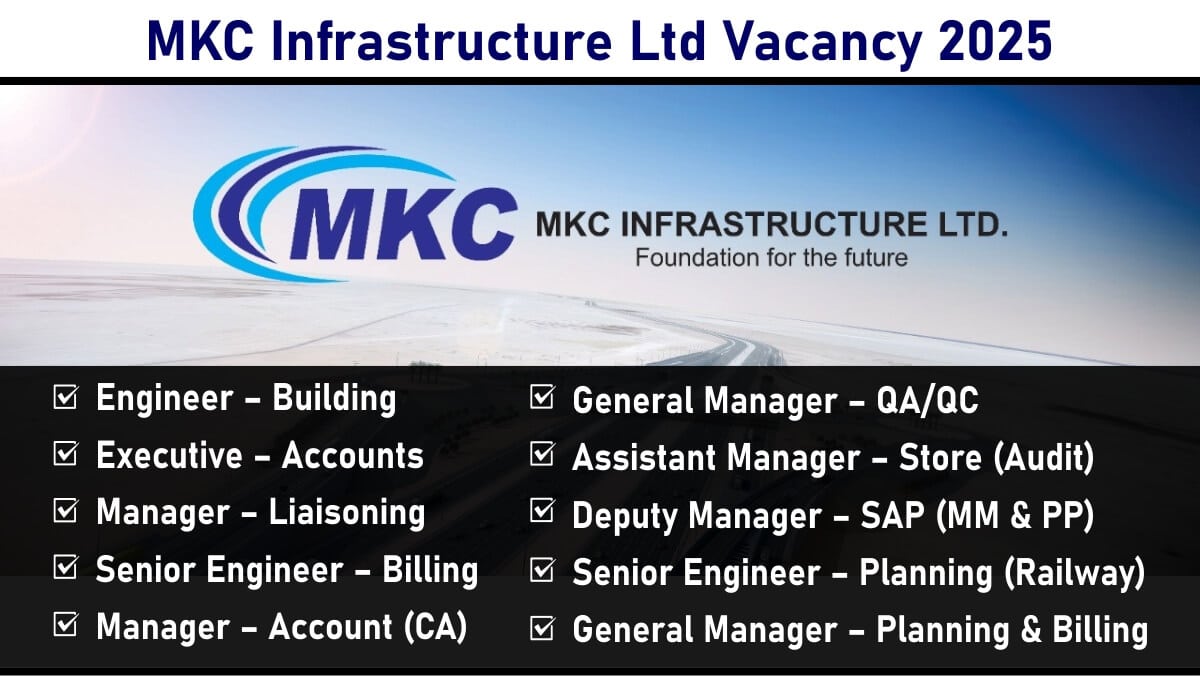 MKC Infrastructure Ltd Vacancy 2025

MKC

MKC INFRASTRUCTURE LTD.
Foundation for the future

☑ Engineer – Building
☑ Executive – Accounts
☑ Manager – Liaisoning
☑ Senior Engineer – Billing
☑ Manager – Account (CA)

☑ General Manager – QA/QC
☑ Assistant Manager – Store (Audit)
☑ Deputy Manager – SAP (MM & PP)
☑ Senior Engineer – Planning (Railway)
☑ General Manager – Planning & Billing